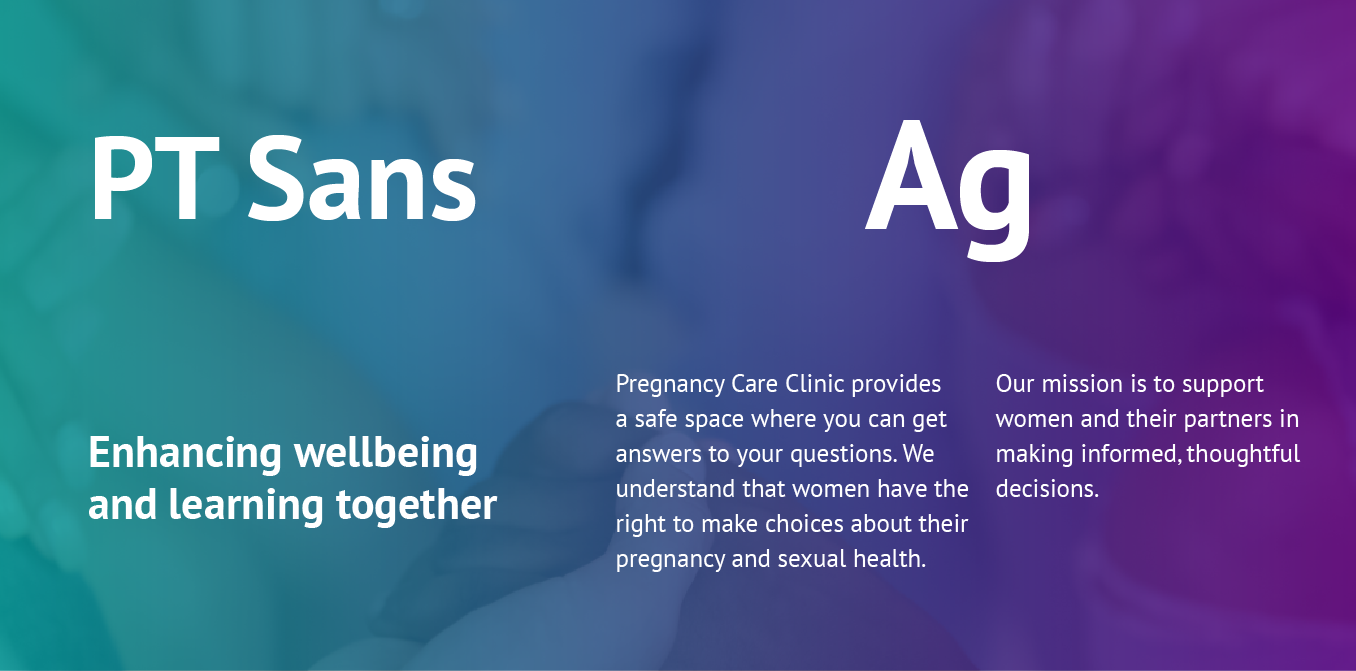 PT Sans

Ag

Enhancing wellbeing and learning together

Pregnancy Care Clinic provides a safe space where you can get answers to your questions. We understand that women have the right to make choices about their pregnancy and sexual health.

Our mission is to support women and their partners in making informed, thoughtful decisions.